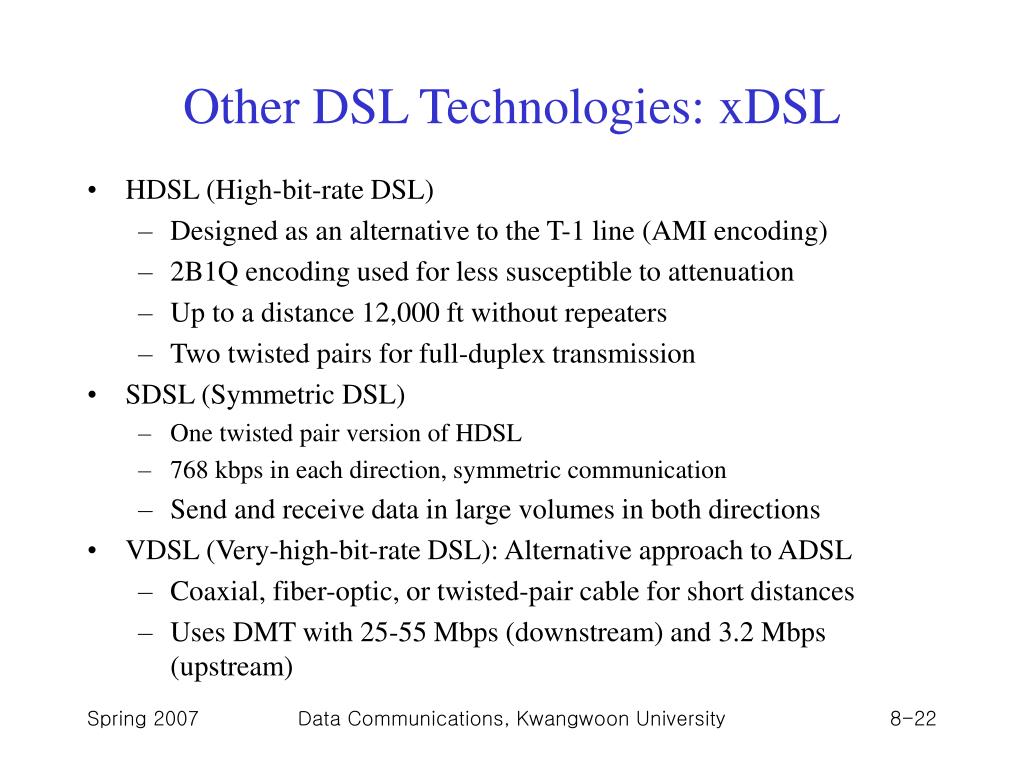 Other DSL Technologies: xDSL

• HDSL (High-bit-rate DSL)
 – Designed as an alternative to the T-1 line (AMI encoding)
 – 2B1Q encoding used for less susceptible to attenuation
 – Up to a distance 12,000 ft without repeaters
 – Two twisted pairs for full-duplex transmission
• SDSL (Symmetric DSL)
 – One twisted pair version of HDSL
 – 768 kbps in each direction, symmetric communication
 – Send and receive data in large volumes in both directions
• VDSL (Very-high-bit-rate DSL): Alternative approach to ADSL
 – Coaxial, fiber-optic, or twisted-pair cable for short distances
 – Uses DMT with 25-55 Mbps (downstream) and 3.2 Mbps (upstream)

Spring 2007 Data Communications, Kwangwoon University 8-22